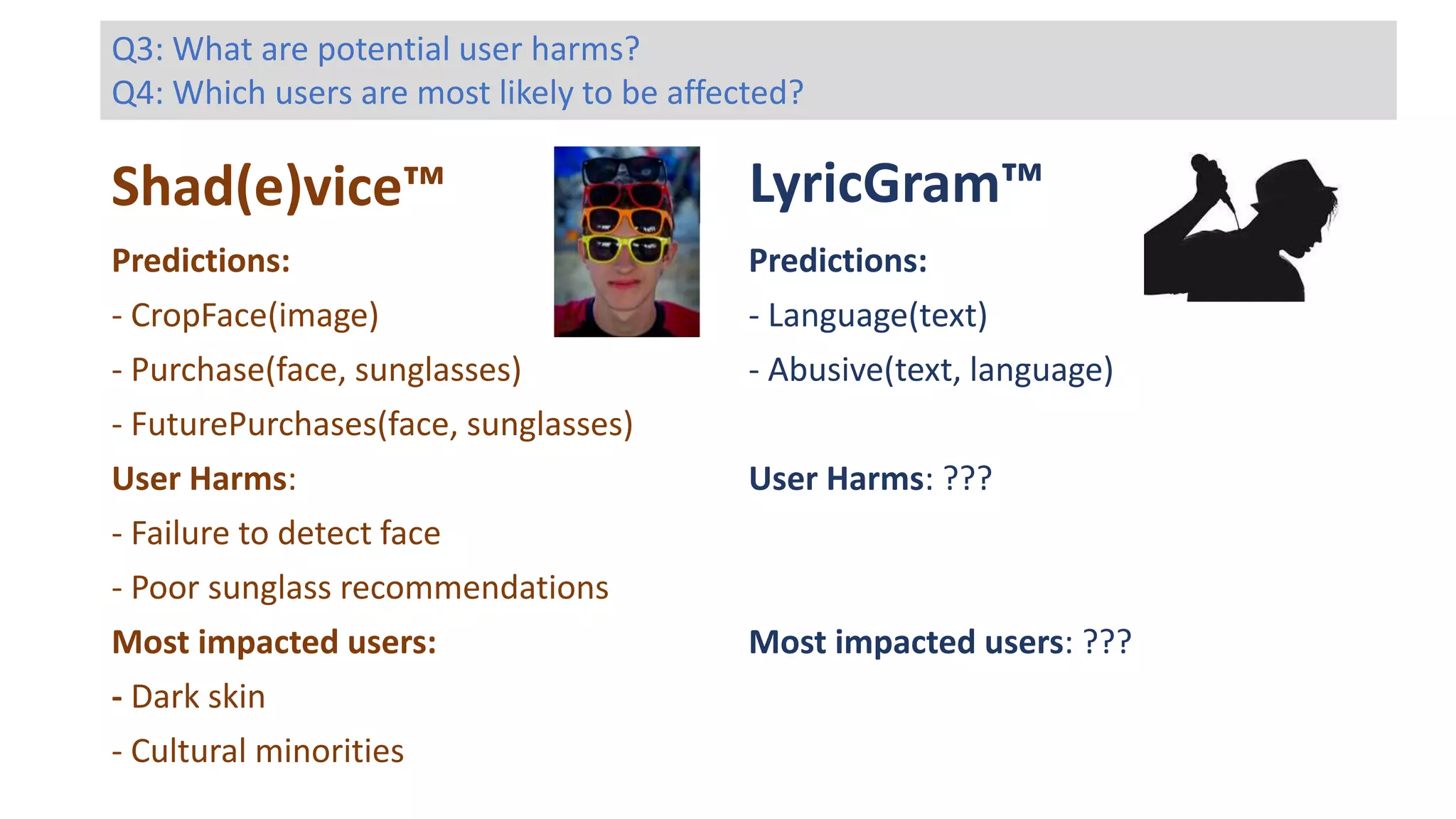 Q3: What are potential user harms?
Q4: Which users are most likely to be affected?

Shad(e)vice™

Predictions:

- CropFace(image)

- Purchase(face, sunglasses)

- FuturePurchases(face, sunglasses)

User Harms:

- Failure to detect face

- Poor sunglass recommendations

Most impacted users:

- Dark skin

- Cultural minorities

LyricGram™

Predictions:

- Language(text)

- Abusive(text, language)

User Harms: ???

Most impacted users: ???